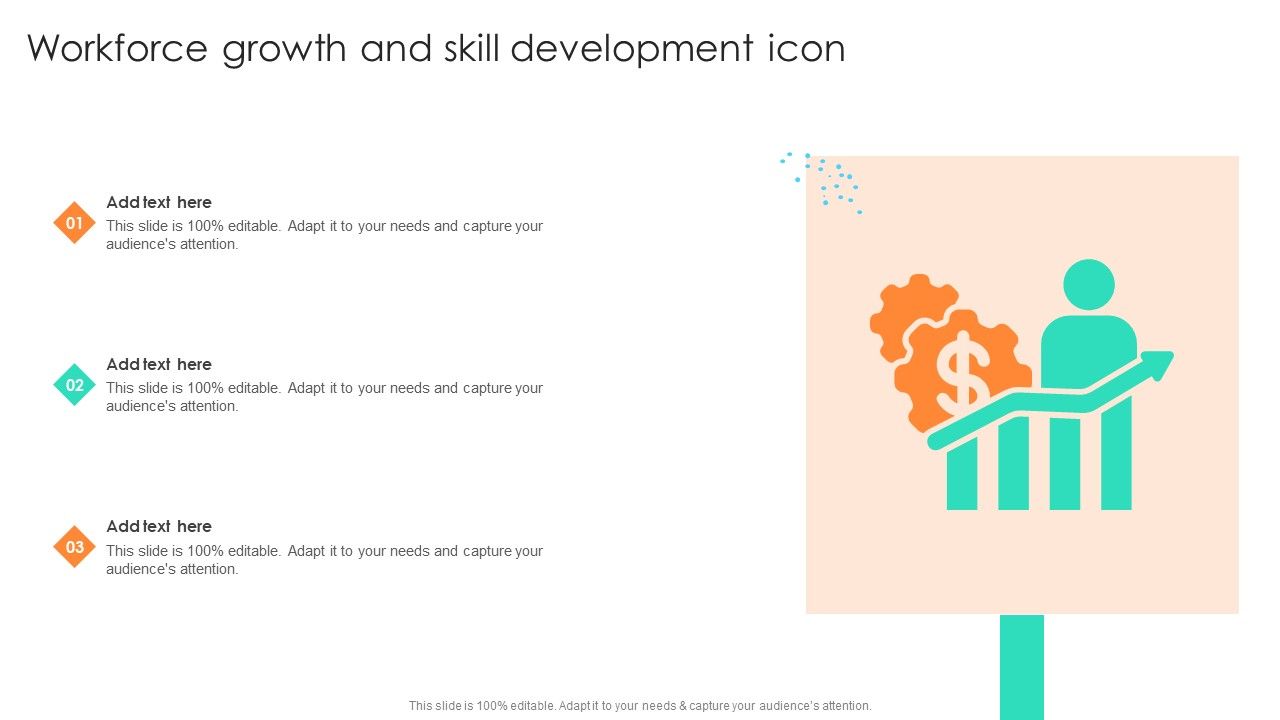 Workforce growth and skill development icon

01
Add text here
This slide is 100% editable. Adapt it to your needs and capture your audience's attention.

02
Add text here
This slide is 100% editable. Adapt it to your needs and capture your audience's attention.

03
Add text here
This slide is 100% editable. Adapt it to your needs and capture your audience's attention.

$

This slide is 100% editable. Adapt it to your needs & capture your audience's attention.